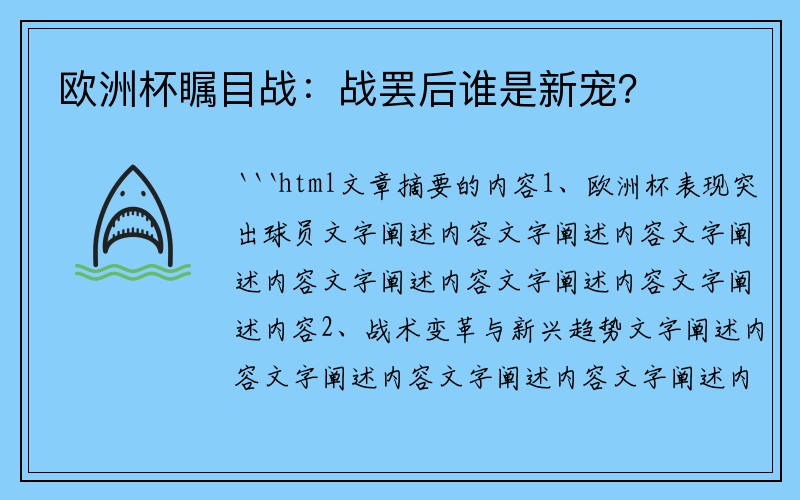 欧洲杯瞩目战：战罢后谁是新宠？

```html文章摘要的内容1、欧洲杯表现突出球员文字阐述内容文字阐述内容文字阐述内容文字阐述内容文字阐述内容文字阐述内容2、战术变革与新兴趋势文字阐述内容文字阐述内容文字阐述内容文字阐述内